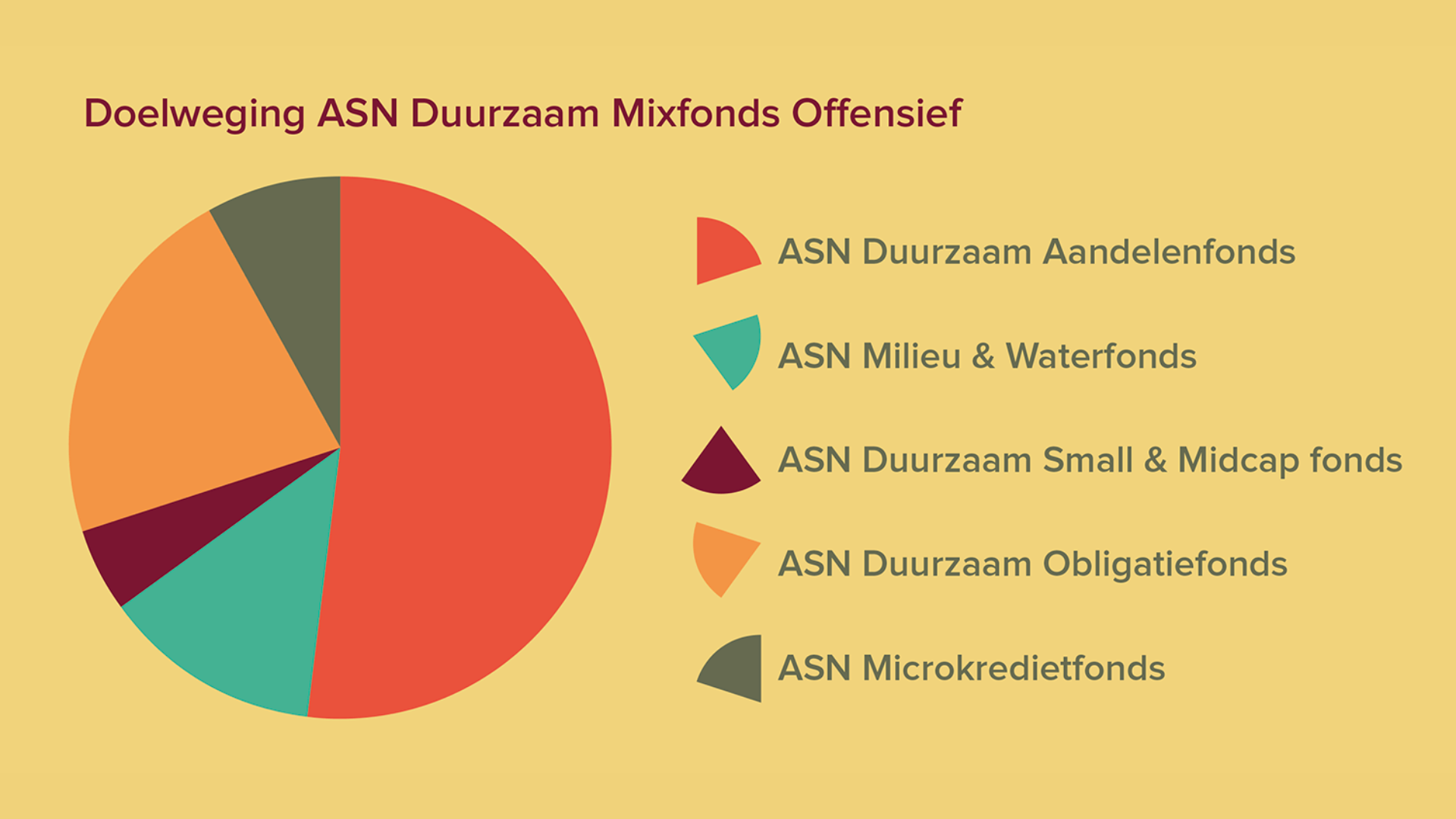 Doelweging ASN Duurzaam Mixfonds Offensief

ASN Duurzaam Aandelenfonds

ASN Milieu & Waterfonds

ASN Duurzaam Small & Midcap fonds

ASN Duurzaam Obligatiefonds

ASN Microkredietfonds